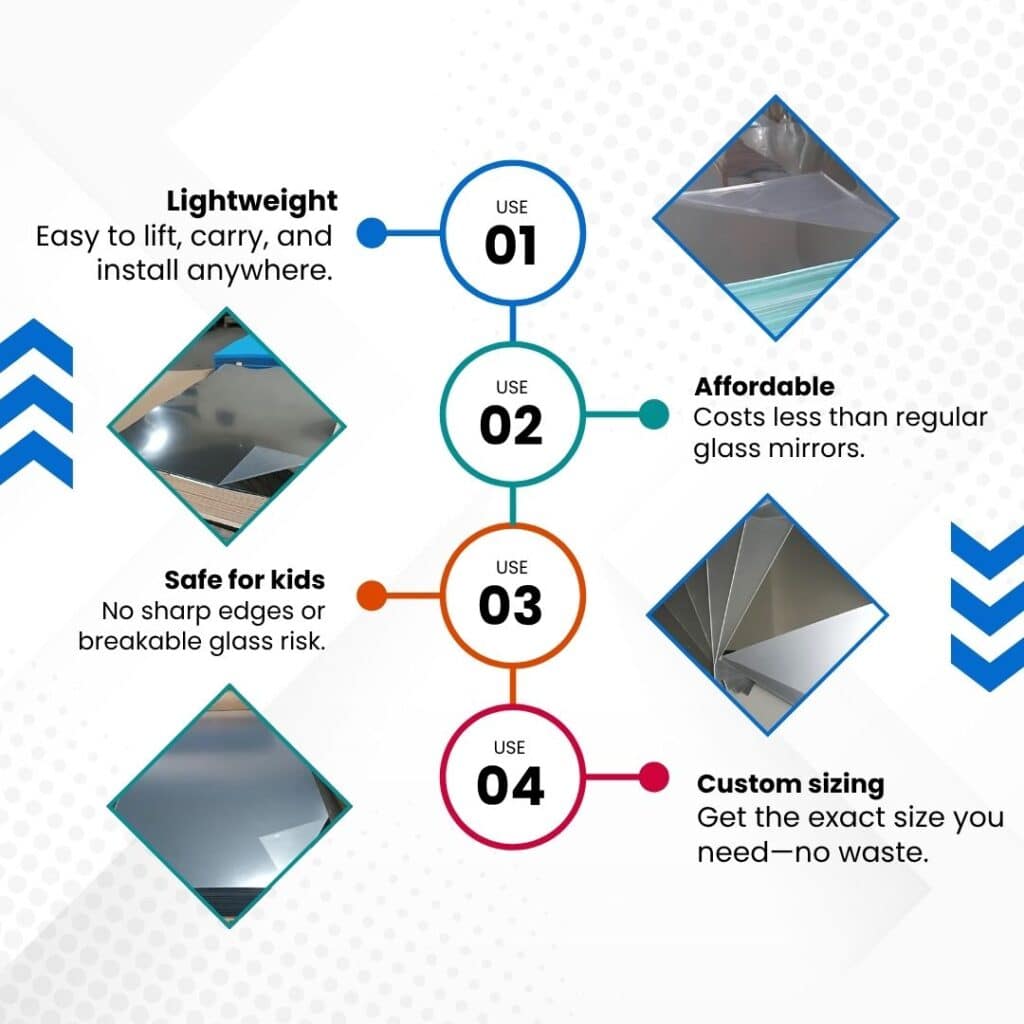 Lightweight
Easy to lift, carry, and install anywhere.

USE
01

USE
02

Affordable
Costs less than regular glass mirrors.

Safe for kids
No sharp edges or breakable glass risk.

USE
03

USE
04

Custom sizing
Get the exact size you need—no waste.